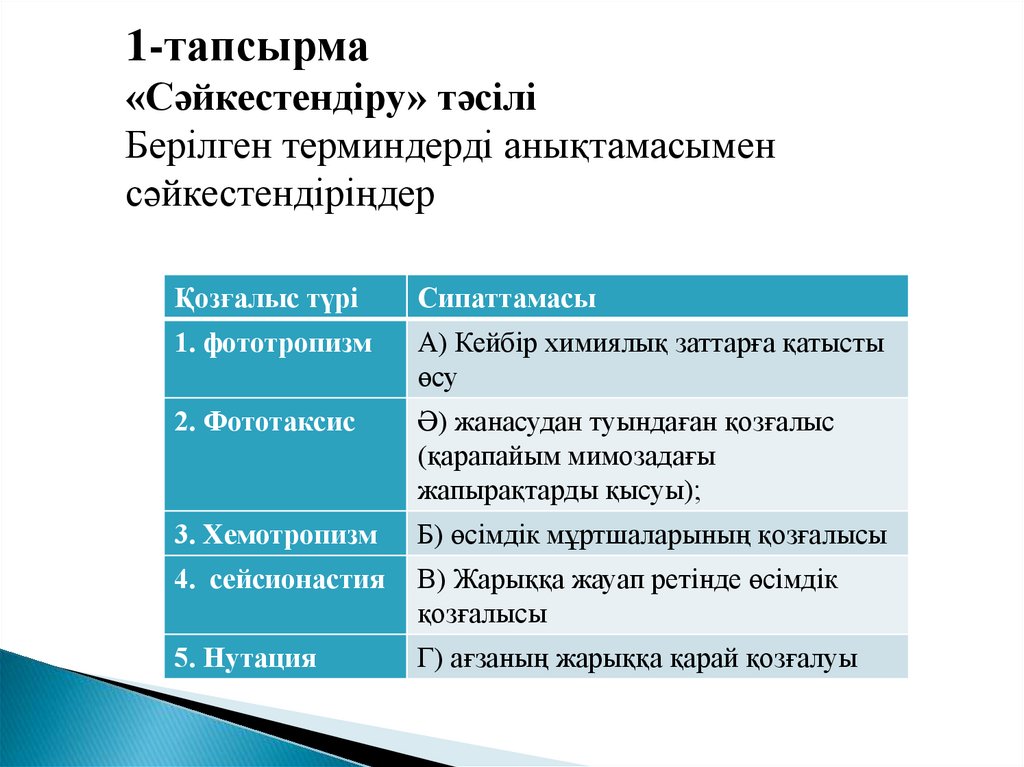 1-тапсырма
«Сәйкестендіру» тәсілі
Берілген терминдерді анықтамасымен сәйкестендіріңдер

| Қозғалыс түрі | Сипаттамасы |
|---|---|
| 1. фототропизм | А) Кейбір химиялық заттарға қатысты өсу |
| 2. Фототаксис | Ә) жанасудан туындаған қозғалыс (қарапайым мимозадағы жапырақтарды қысуы); |
| 3. Хемотропизм | Б) өсімдік мұртшаларының қозғалысы |
| 4. сейсионастия | В) Жарыққа жауап ретінде өсімдік қозғалысы |
| 5. Нутация | Г) ағзаның жарыққа қарай қозғалуы |